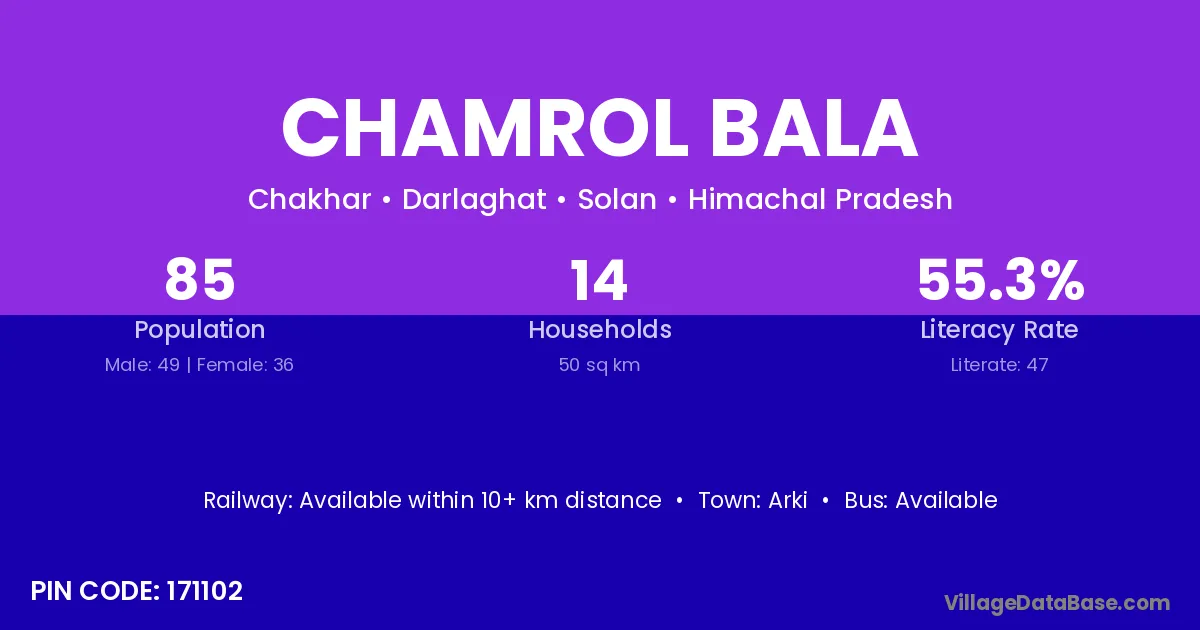 CHAMROL BALA

Chakhar • Darlaghat • Solan • Himachal Pradesh

85
Population
Male: 49 | Female: 36

14
Households
50 sq km

55.3%
Literacy Rate
Literate: 47

Railway: Available within 10+ km distance • Town: Arki • Bus: Available

PIN CODE: 171102

VillageDataBase.com